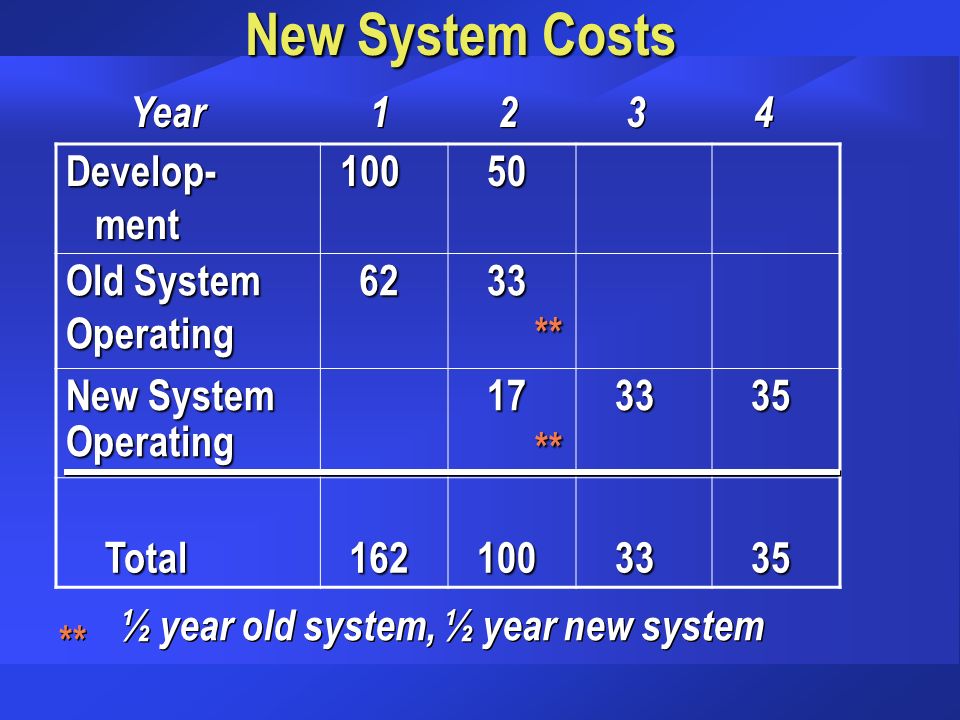 New System Costs

| Year | 1 | 2 | 3 | 4 |
|---|---|---|---|---|
| Development | 100 | 50 | | |
| Old System Operating | 62 | 33 ** | | |
| New System Operating | | 17 ** | 33 | 35 |
| Total | 162 | 100 | 33 | 35 |

** ½ year old system, ½ year new system